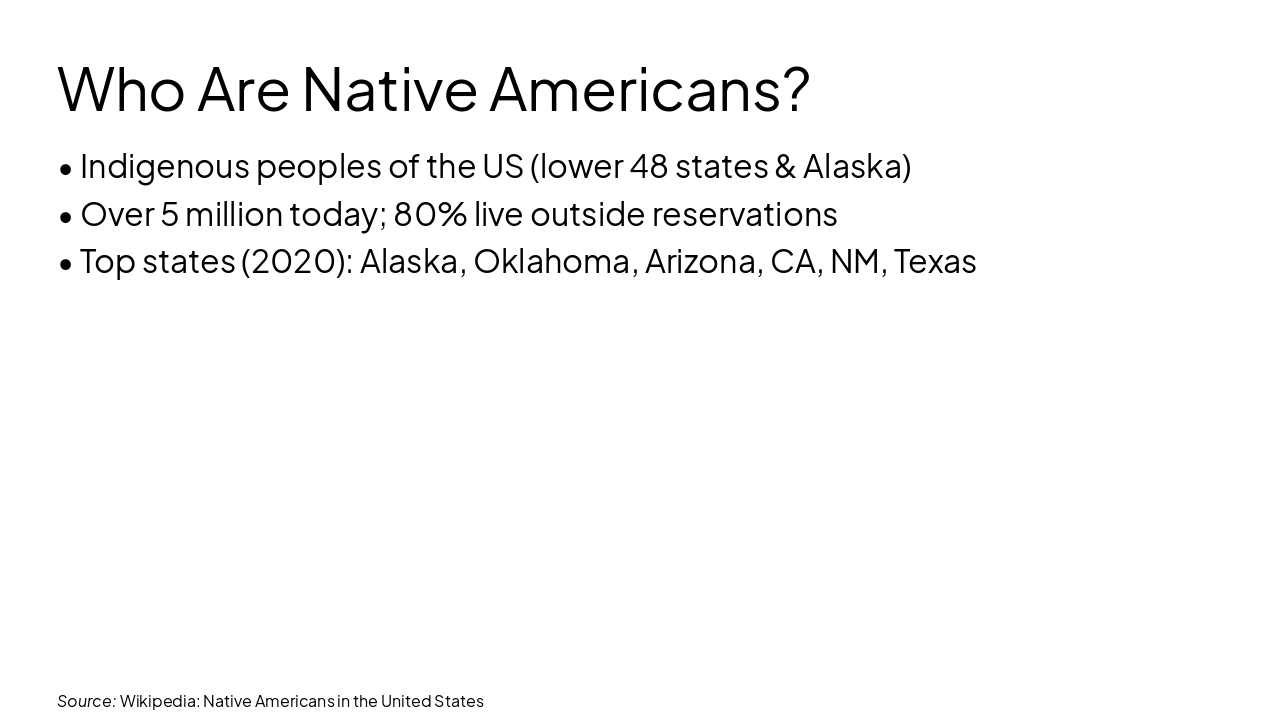 Who Are Native Americans?

• Indigenous peoples of the US (lower 48 states & Alaska)
• Over 5 million today; 80% live outside reservations
• Top states (2020): Alaska, Oklahoma, Arizona, CA, NM, Texas

Source: Wikipedia: Native Americans in the United States